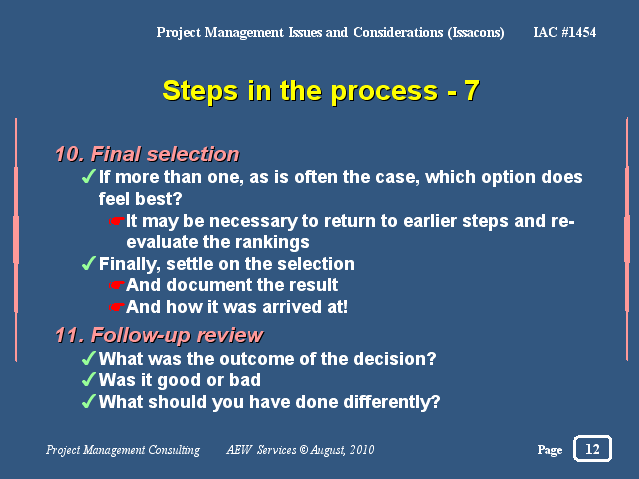 Project Management Issues and Considerations (Issacons) IAC #1454

Steps in the process - 7

10. Final selection

✓ If more than one, as is often the case, which option does feel best?

☛ It may be necessary to return to earlier steps and re-evaluate the rankings

✓ Finally, settle on the selection

☛ And document the result

☛ And how it was arrived at!

11. Follow-up review

✓ What was the outcome of the decision?

✓ Was it good or bad

✓ What should you have done differently?

Project Management Consulting AEW Services © August, 2010 Page 12